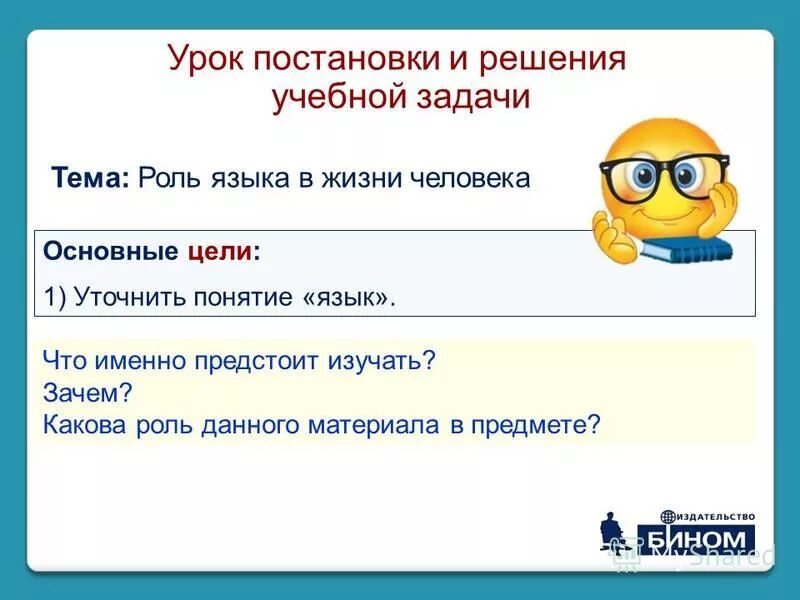 Урок постановки и решения учебной задачи

Тема: Роль языка в жизни человека

Основные цели:

1) Уточнить понятие «язык».

Что именно предстоит изучать?
Зачем?
Какова роль данного материала в предмете?

ИЗДАТЕЛЬСТВО
БИНОМ

MyShared